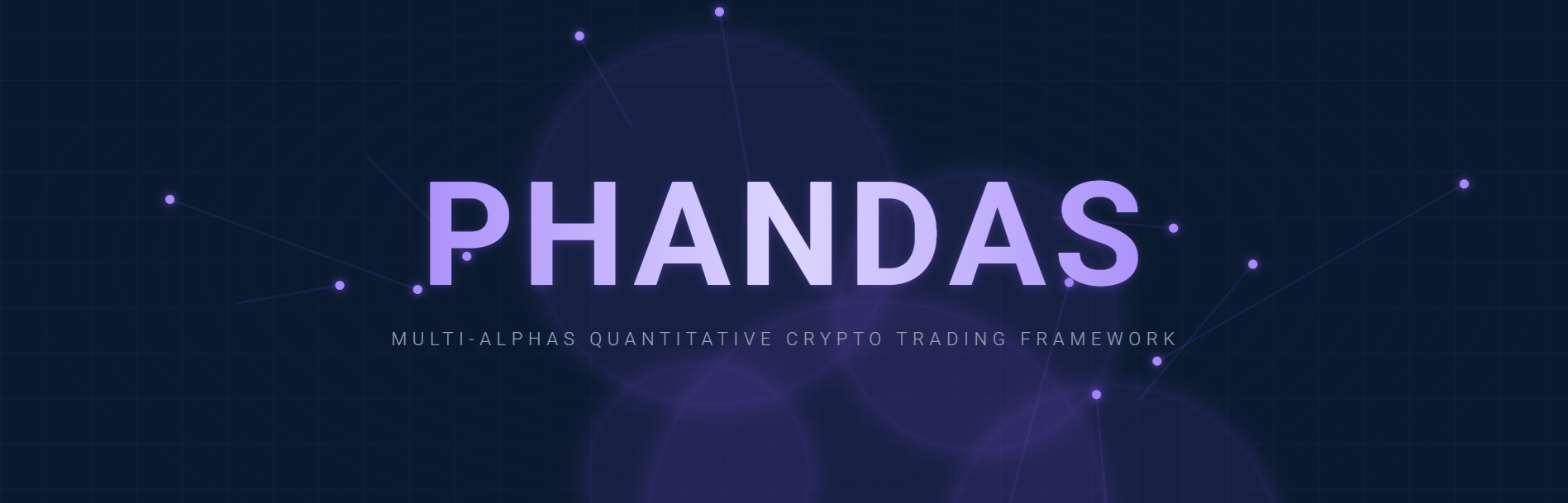 PHANDAS

MULTI-ALPHAS QUANTITATIVE CRYPTO TRADING FRAMEWORK